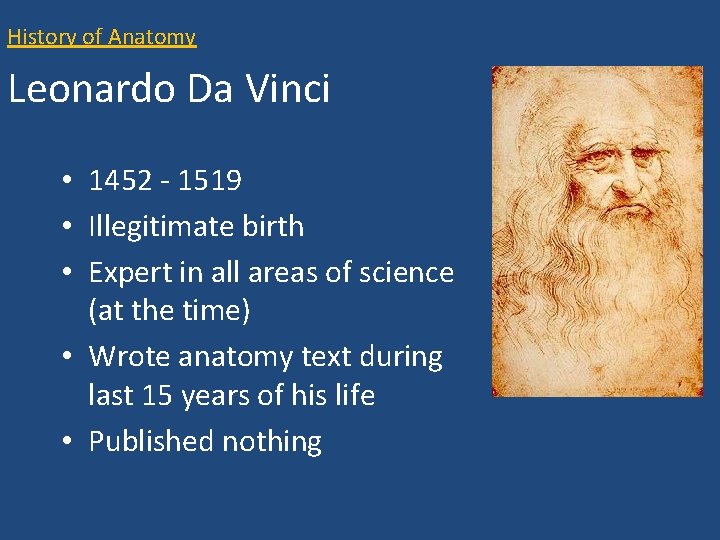 History of Anatomy

Leonardo Da Vinci

• 1452 - 1519
• Illegitimate birth
• Expert in all areas of science (at the time)
• Wrote anatomy text during last 15 years of his life
• Published nothing